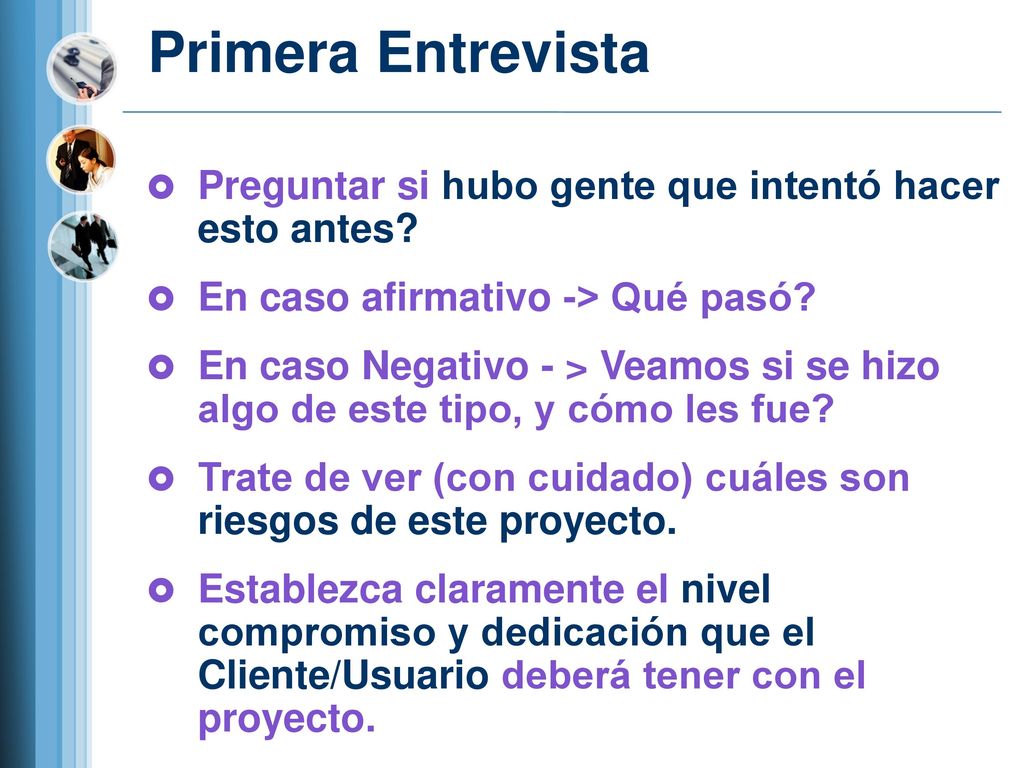 Primera Entrevista

Preguntar si hubo gente que intentó hacer esto antes?

En caso afirmativo -> Qué pasó?

En caso Negativo - > Veamos si se hizo algo de este tipo, y cómo les fue?

Trate de ver (con cuidado) cuáles son riesgos de este proyecto.

Establezca claramente el nivel compromiso y dedicación que el Cliente/Usuario deberá tener con el proyecto.